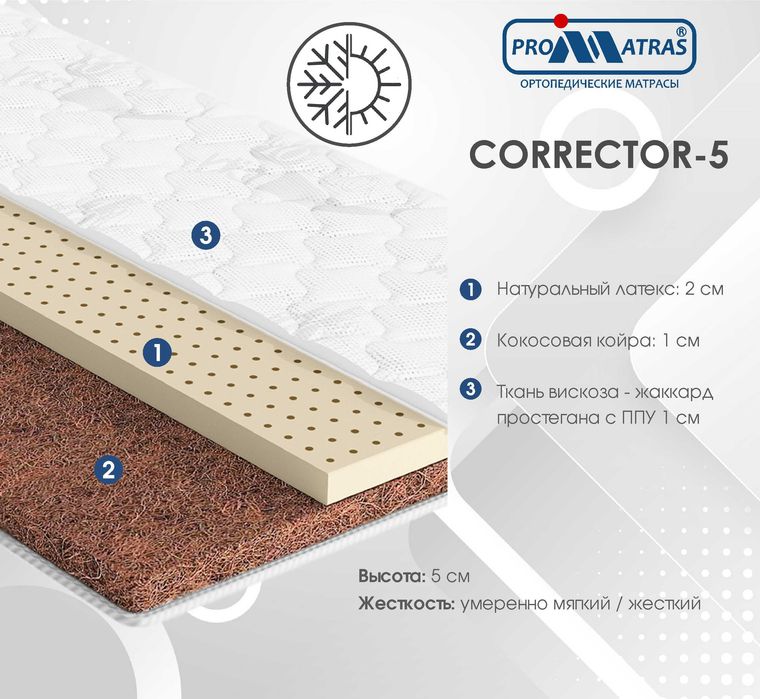 PROMATRAS®
ОРТОПЕДИЧЕСКИЕ МАТРАСЫ

CORRECTOR-5

3

1

2

1 Натуральный латекс: 2 см

2 Кокосовая койра: 1 см

3 Ткань вискоза - жаккард простегана с ППУ 1 см

Высота: 5 см
Жесткость: умеренно мягкий / жесткий